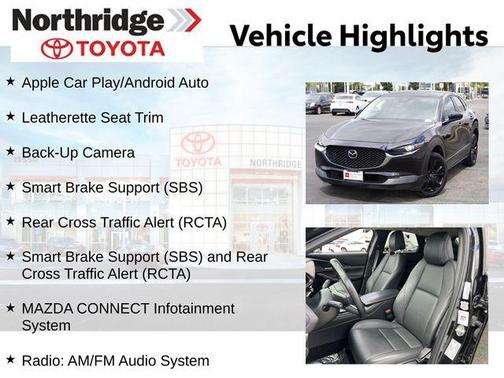 Northridge
TOYOTA

Vehicle Highlights

★ Apple Car Play/Android Auto

★ Leatherette Seat Trim

★ Back-Up Camera

★ Smart Brake Support (SBS)

★ Rear Cross Traffic Alert (RCTA)

★ Smart Brake Support (SBS) and Rear Cross Traffic Alert (RCTA)

★ MAZDA CONNECT Infotainment System

★ Radio: AM/FM Audio System

TOYOTA
NORTHRIDGE